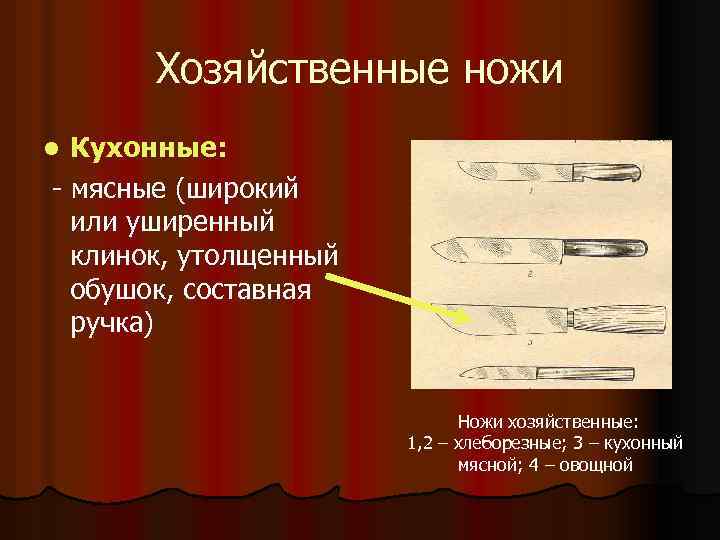 Хозяйственные ножи

● Кухонные:

- мясные (широкий или уширенный клинок, утолщенный обушок, составная ручка)

1

2

3

Ножи хозяйственные:
1,2 – хлеборезные; 3 – кухонный мясной; 4 – овощной